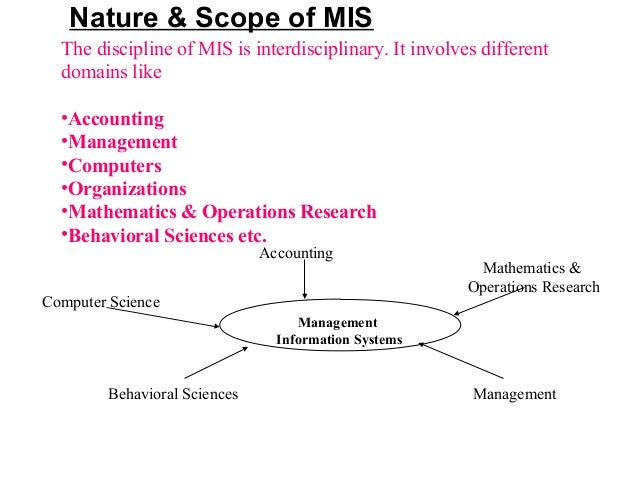 Nature & Scope of MIS

The discipline of MIS is interdisciplinary. It involves different domains like

•Accounting
•Management
•Computers
•Organizations
•Mathematics & Operations Research
•Behavioral Sciences etc.

Accounting

Mathematics & Operations Research

Computer Science

Management Information Systems

Behavioral Sciences

Management